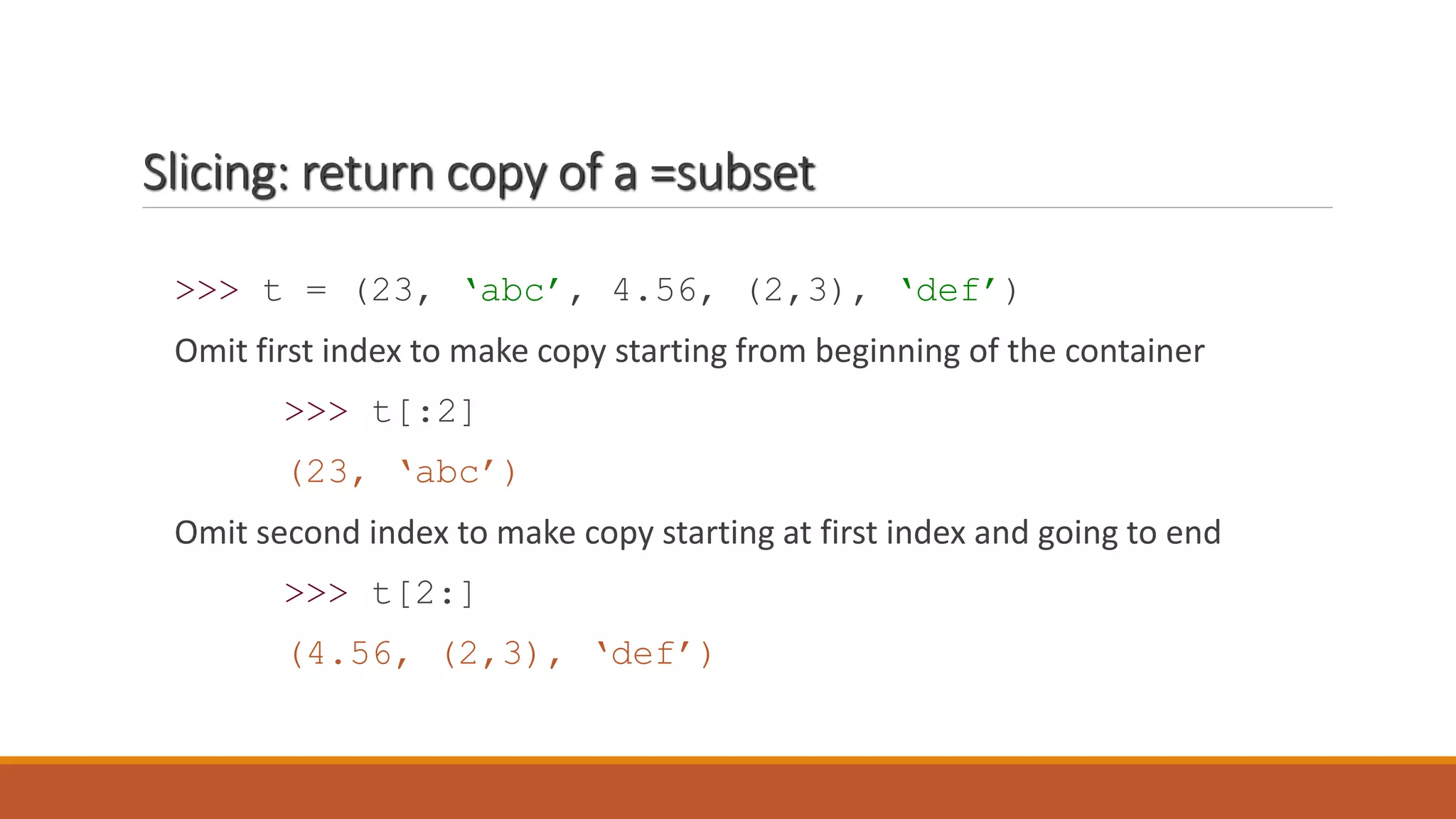 Slicing: return copy of a =subset

>>> t = (23, ‘abc’, 4.56, (2,3), ‘def’)

Omit first index to make copy starting from beginning of the container

>>> t[:2]

(23, ‘abc’)

Omit second index to make copy starting at first index and going to end

>>> t[2:]

(4.56, (2,3), ‘def’)